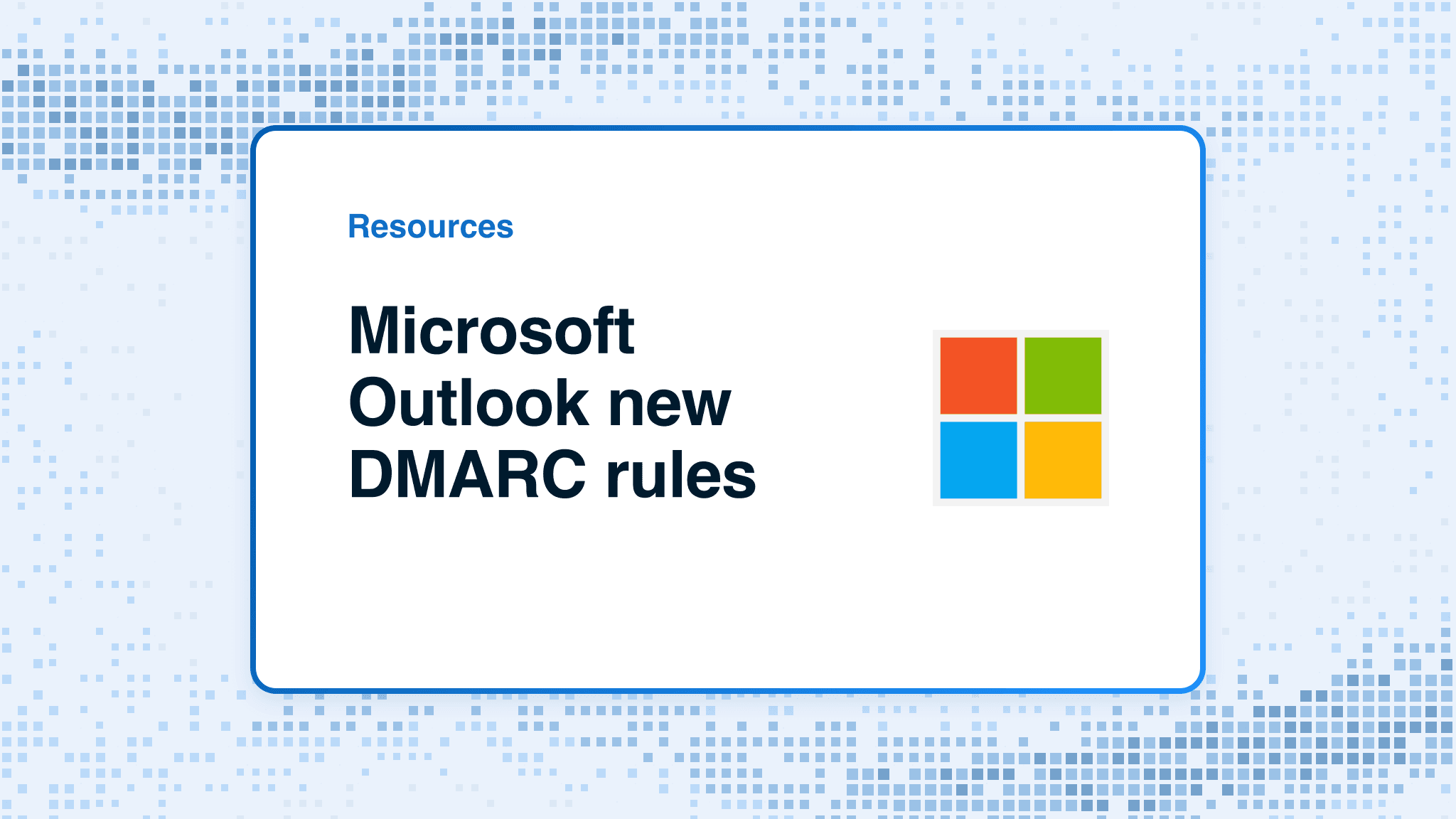 Resources

Microsoft Outlook new DMARC rules